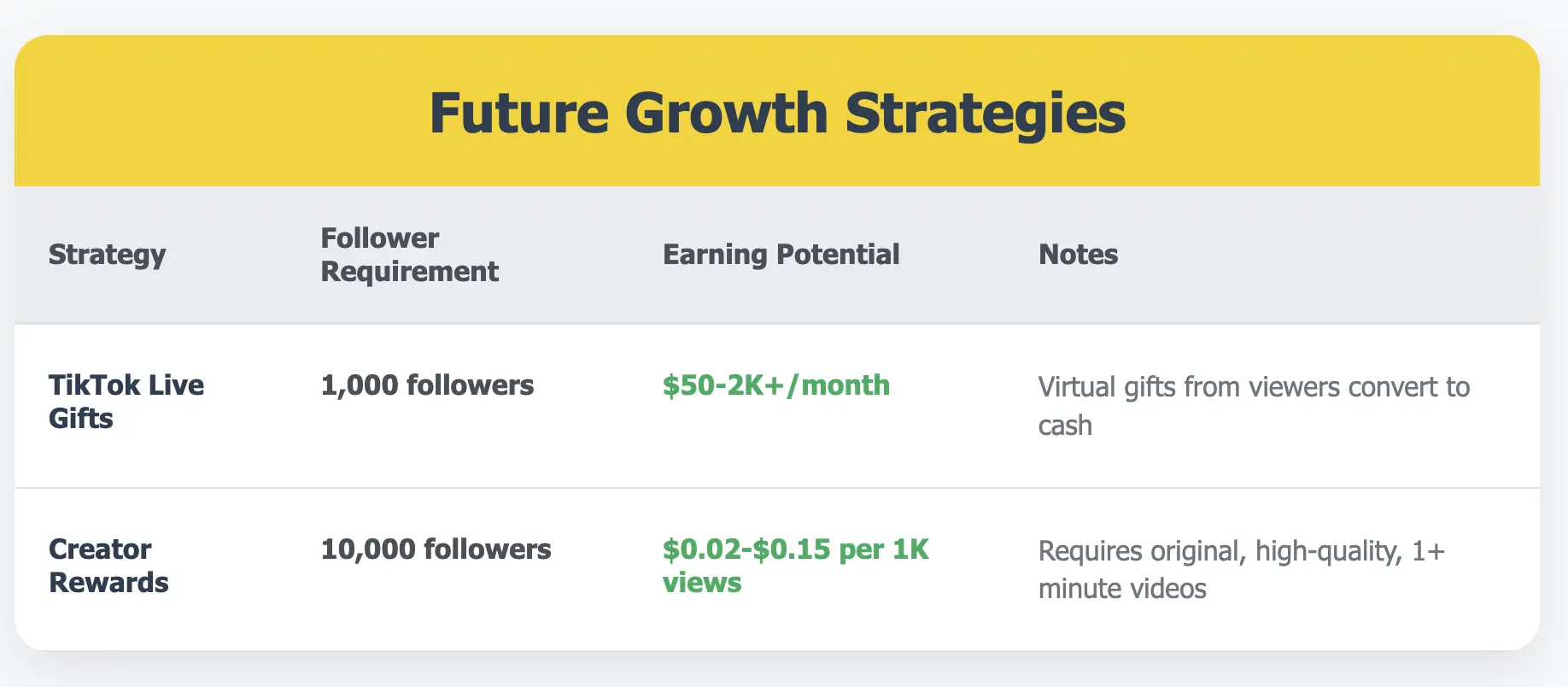 Future Growth Strategies

| Strategy | Follower Requirement | Earning Potential | Notes |
|---|---|---|---|
| TikTok Live Gifts | 1,000 followers | \$50-2K+/month | Virtual gifts from viewers convert to cash |
| Creator Rewards | 10,000 followers | \$0.02-\$0.15 per 1K views | Requires original, high-quality, 1+ minute videos |